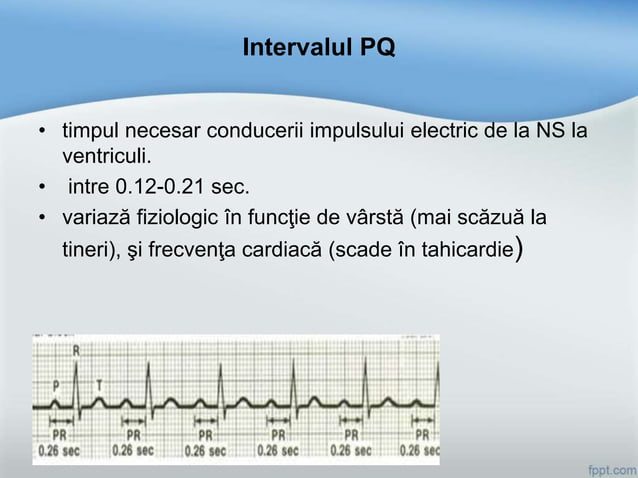 Intervalul PQ

• timpul necesar conducerii impulsului electric de la NS la ventriculi.
• intre 0.12-0.21 sec.
• variază fiziologic în funcţie de vârstă (mai scăzuă la tineri), şi frecvenţa cardiacă (scade în tahicardie)

R
P
T
PR 0.26 sec
PR 0.26 sec
PR 0.26 sec
PR 0.26 sec
PR 0.26 sec
PR 0.26 sec

fppt.com